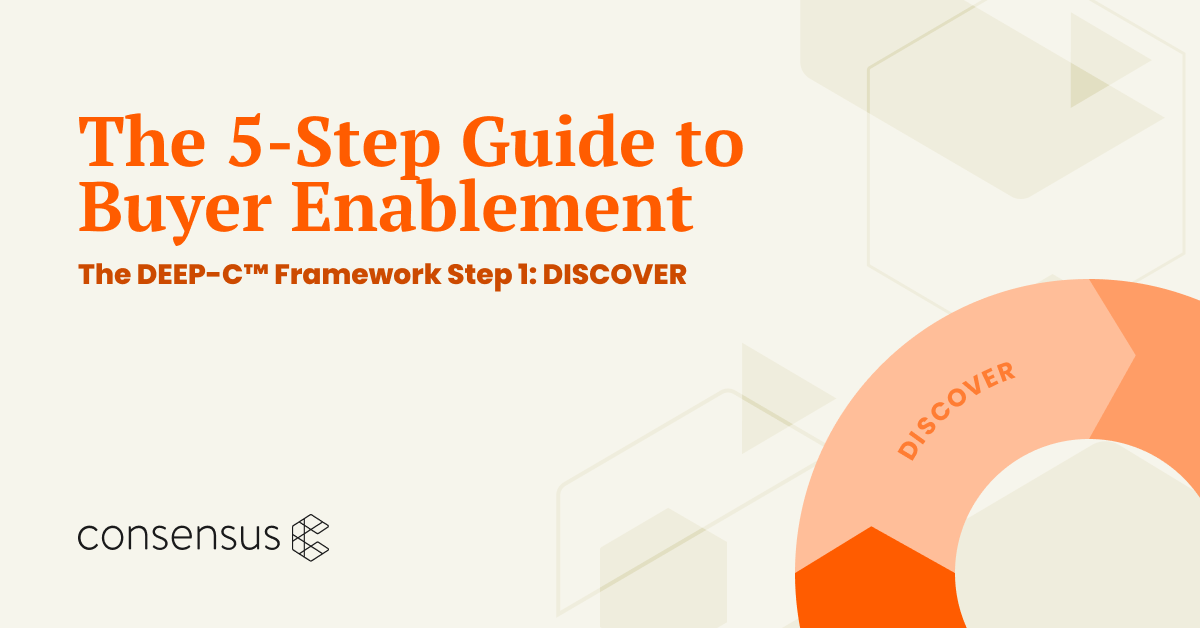 The 5-Step Guide to Buyer Enablement

The DEEP-C™ Framework Step 1: DISCOVER

DISCOVER

consensus